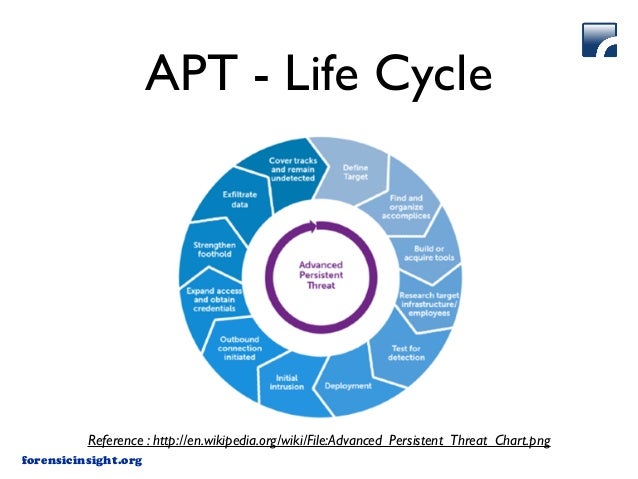 APT - Life Cycle

Define Target

Find and organize accomplices

Build or acquire tools

Research target infrastructure/ employees

Test for detection

Deployment

Initial intrusion

Outbound connection initiated

Expand access and obtain credentials

Strengthen foothold

Exfiltrate data

Cover tracks and remain undetected

Advanced Persistent Threat

Reference : http://en.wikipedia.org/wiki/File:Advanced_Persistent_Threat_Chart.png

forensicinsight.org